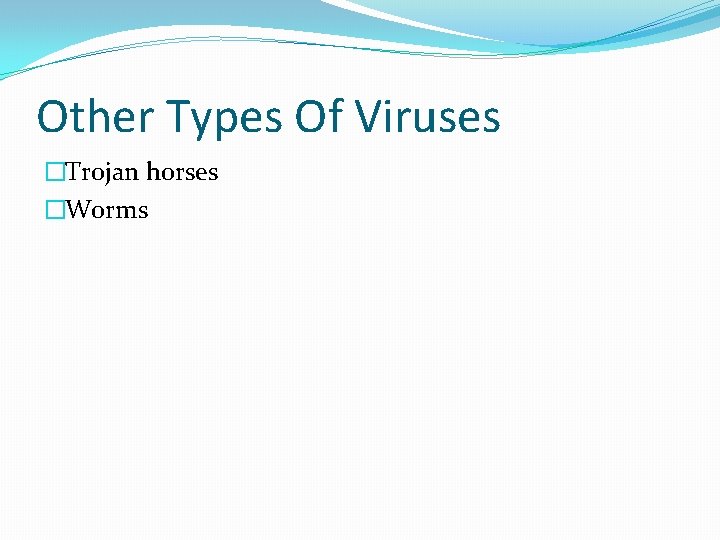 Other Types Of Viruses

□Trojan horses
□Worms